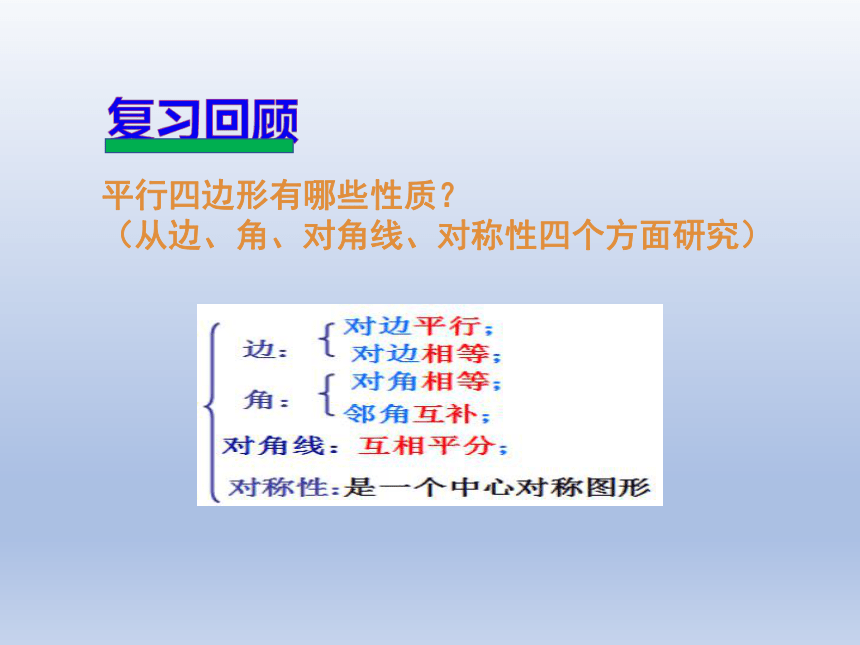 复习回顾

平行四边形有哪些性质？
（从边、角、对角线、对称性四个方面研究）

边：对边平行；
对边相等；
角：对角相等；
邻角互补；
对角线：互相平分；
对称性：是一个中心对称图形